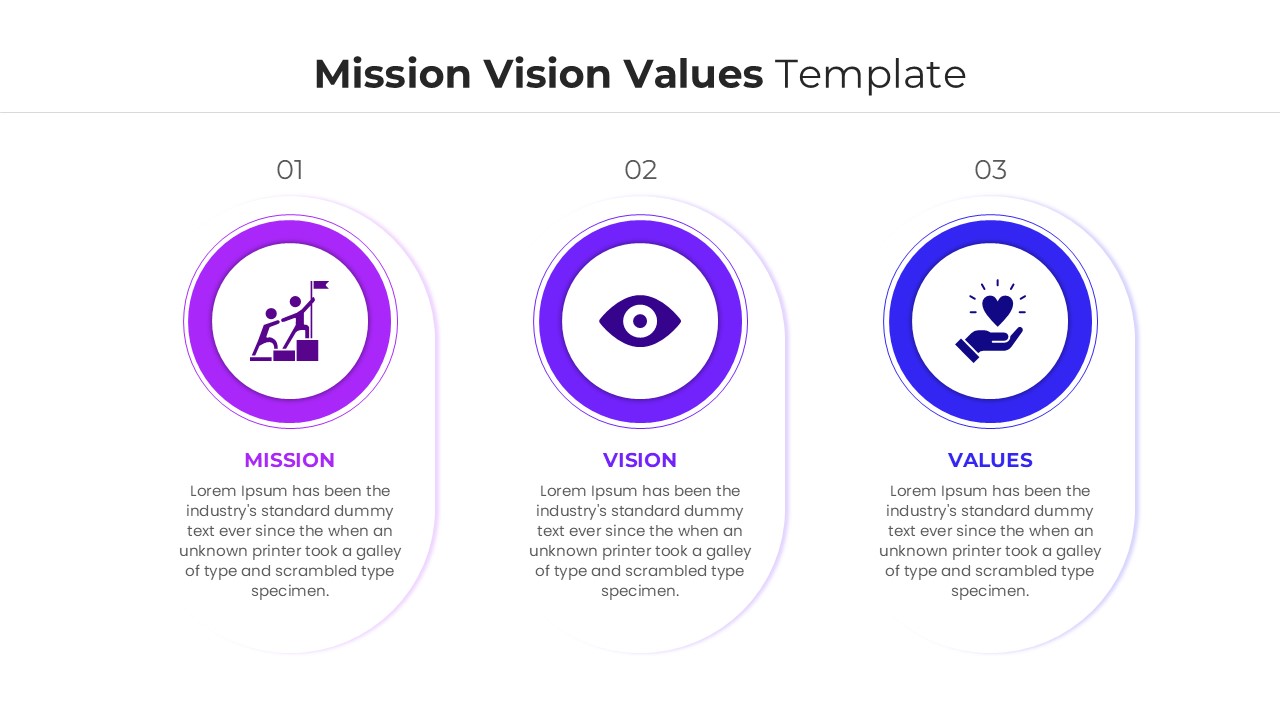 Mission Vision Values Template

01

MISSION

Lorem Ipsum has been the industry's standard dummy text ever since the when an unknown printer took a galley of type and scrambled type specimen.

02

VISION

Lorem Ipsum has been the industry's standard dummy text ever since the when an unknown printer took a galley of type and scrambled type specimen.

03

VALUES

Lorem Ipsum has been the industry's standard dummy text ever since the when an unknown printer took a galley of type and scrambled type specimen.